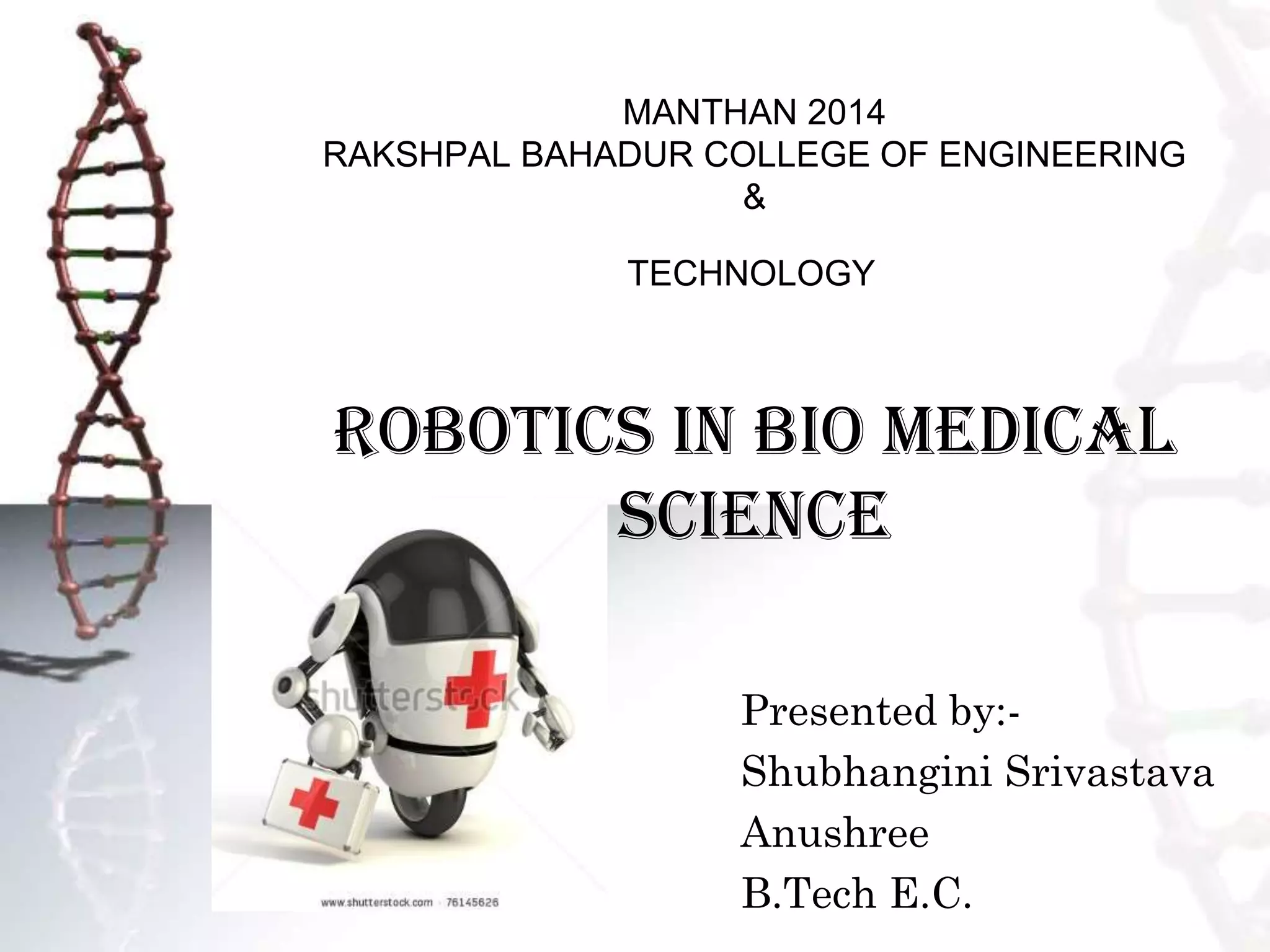 MANTHAN 2014
RAKSHPAL BAHADUR COLLEGE OF ENGINEERING
&

TECHNOLOGY

ROBOTICS IN BIO MEDICAL SCIENCE

shutterstock

www.shutterstock.com · 76145626

Presented by:-
Shubhangini Srivastava
Anushree
B.Tech E.C.